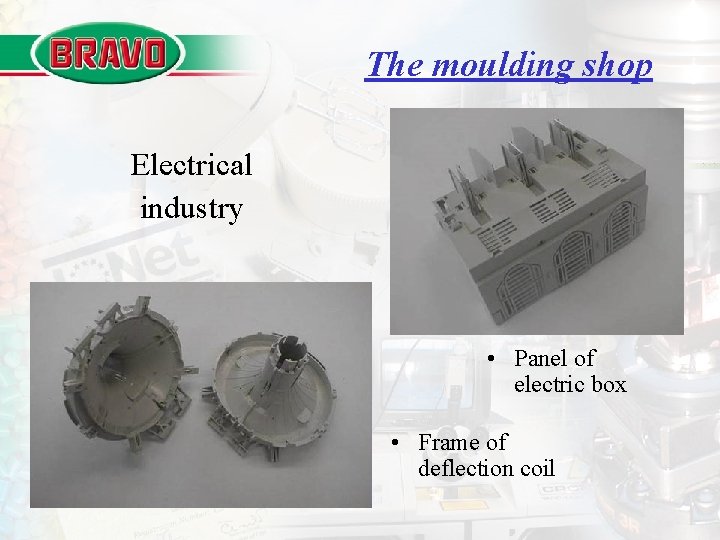 BRAVO

The moulding shop

Electrical industry

• Panel of electric box

• Frame of deflection coil